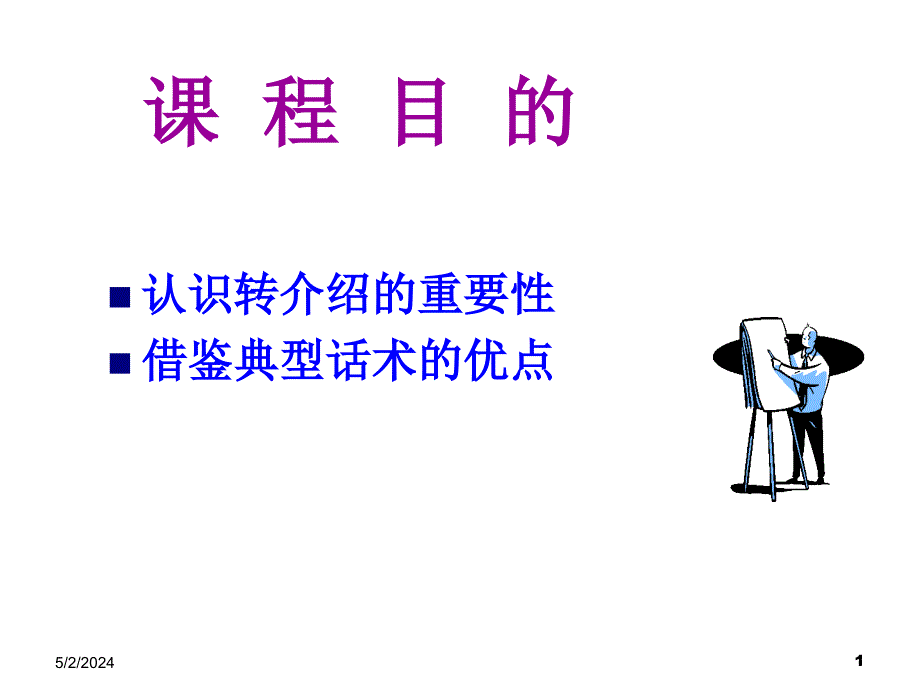 课 程 目 的

■ 认识转介绍的重要性
■ 借鉴典型话术的优点

5/2/2024

1